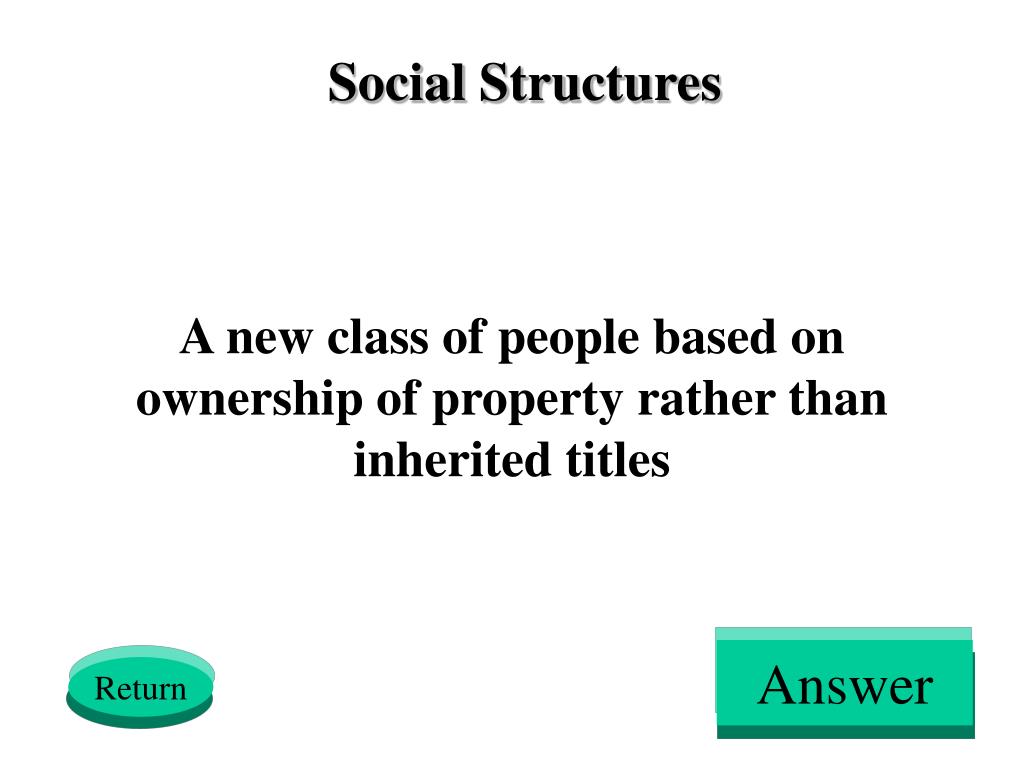 Social Structures

A new class of people based on ownership of property rather than inherited titles

Return

Answer